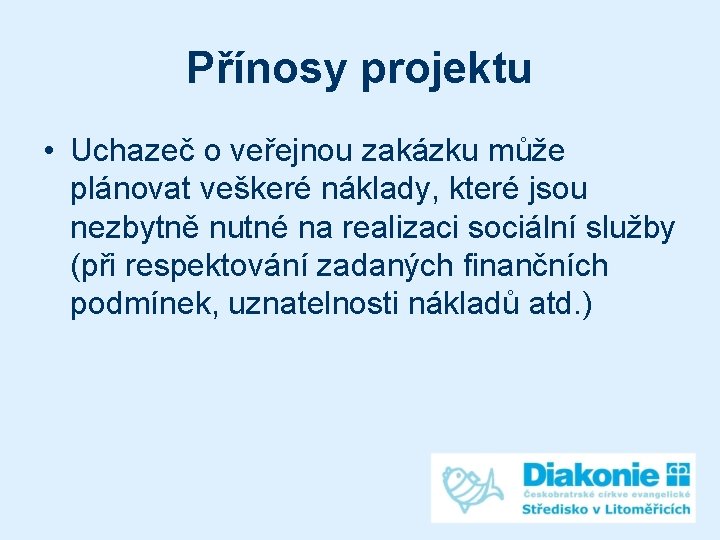 Přínosy projektu

• Uchazeč o veřejnou zakázku může plánovat veškeré náklady, které jsou nezbytně nutné na realizaci sociální služby (při respektování zadaných finančních podmínek, uznatelnosti nákladů atd.)

Diakonie
Českobratrské církve evangelické
Středisko v Litoměřicích